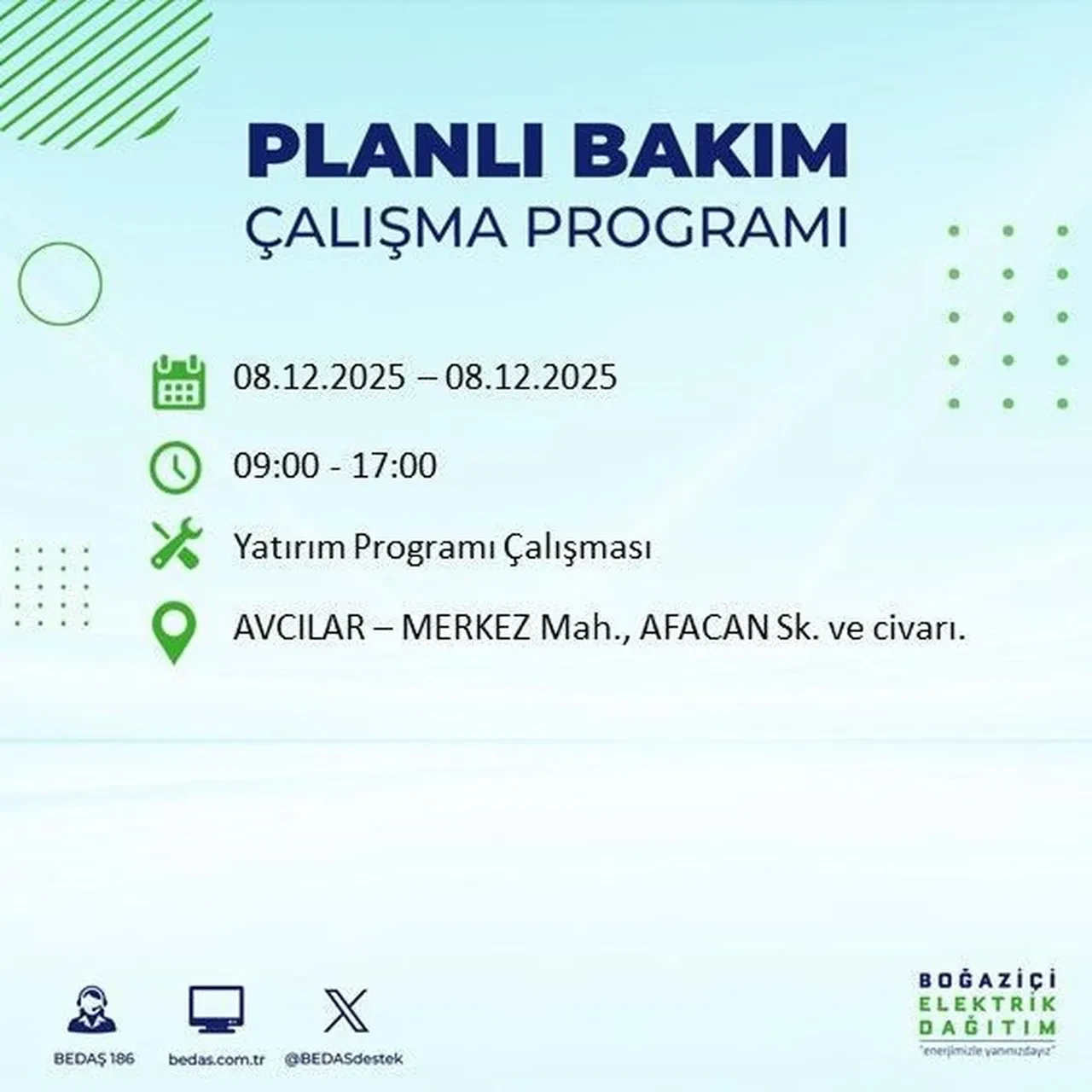 PLANLI BAKIM
ÇALIŞMA PROGRAMI

08.12.2025 – 08.12.2025

09:00 - 17:00

Yatırım Programı Çalışması

AVCILAR – MERKEZ Mah., AFACAN Sk. ve civarı.

BEDAŞ 186

bedas.com.tr

@BEDASdestek

BOĞAZİÇİ
ELEKTRİK
DAĞITIM
"enerjimizle yanınızdayız"